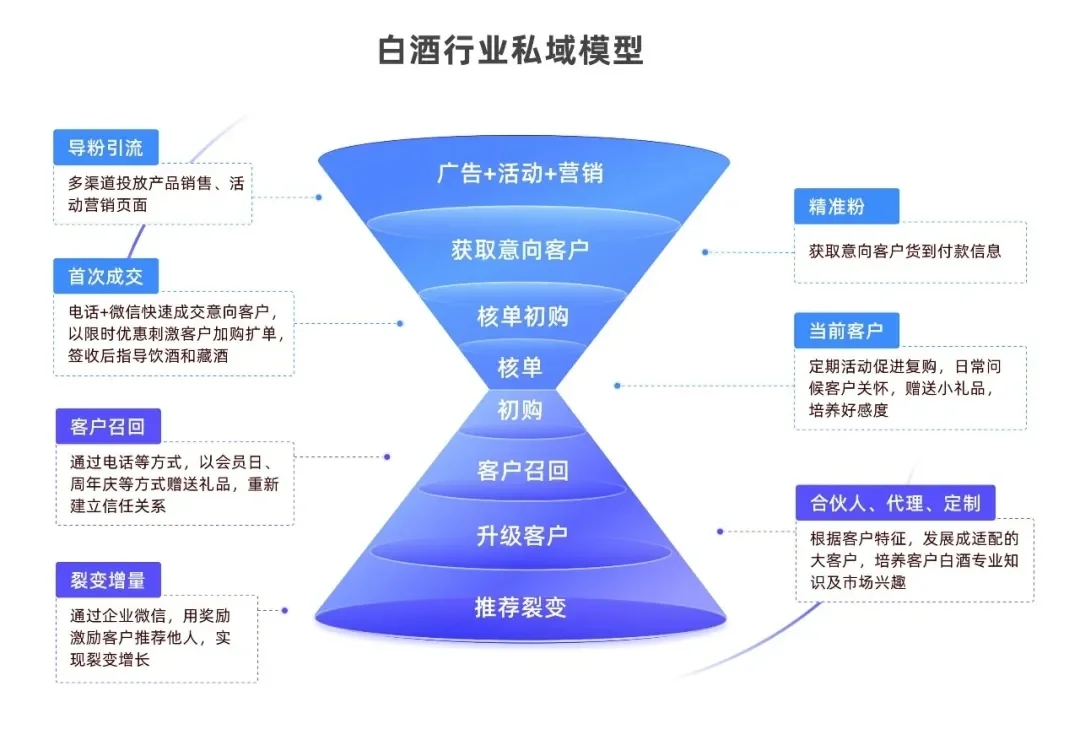 白酒行业私域模型

导粉引流
多渠道投放产品销售、活动营销页面

首次成交
电话+微信快速成交意向客户，以限时优惠刺激客户加购扩单，签收后指导饮酒和藏酒

客户召回
通过电话等方式，以会员日、周年庆等方式赠送礼品，重新建立信任关系

裂变增量
通过企业微信，用奖励激励客户推荐他人，实现裂变增长

广告+活动+营销
获取意向客户
核单初购
核单
初购
客户召回
升级客户
推荐裂变

精准粉
获取意向客户货到付款信息

当前客户
定期活动促进复购，日常问候客户关怀，赠送小礼品，培养好感度

合伙人、代理、定制
根据客户特征，发展成适配的大客户，培养客户白酒专业知识及市场兴趣